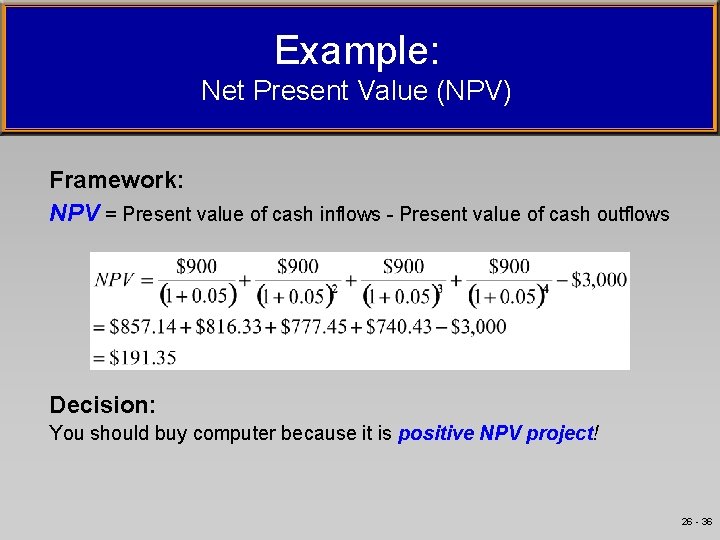 Example:
Net Present Value (NPV)

Framework:

NPV = Present value of cash inflows - Present value of cash outflows

$NPV = \frac{\$900}{(1+0.05)} + \frac{\$900}{(1+0.05)^2} + \frac{S900}{(1+0.05)^3} + \frac{\$900}{(1+0.05)^4} - \$3,000$
$= \$857.14 + \$816.33 + \$777.45 + \$740.43 - \$3,000$
$= \$191.35$

Decision:

You should buy computer because it is positive NPV project!

26 - 36